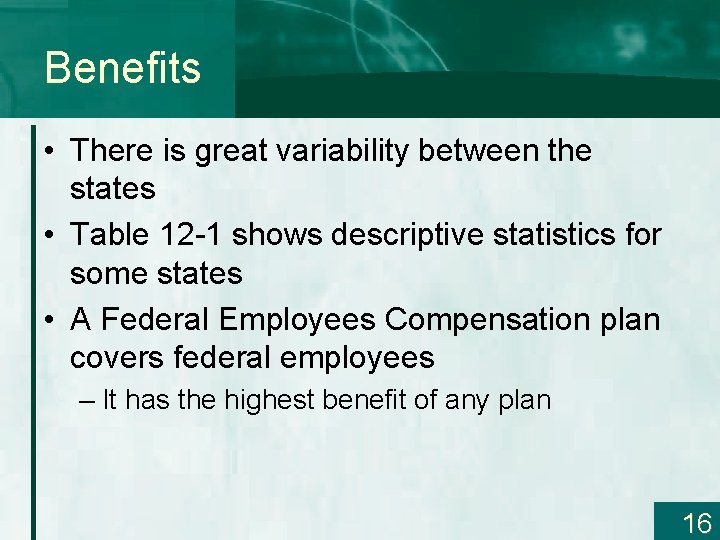 Benefits

• There is great variability between the states
• Table 12-1 shows descriptive statistics for some states
• A Federal Employees Compensation plan covers federal employees
– It has the highest benefit of any plan

16